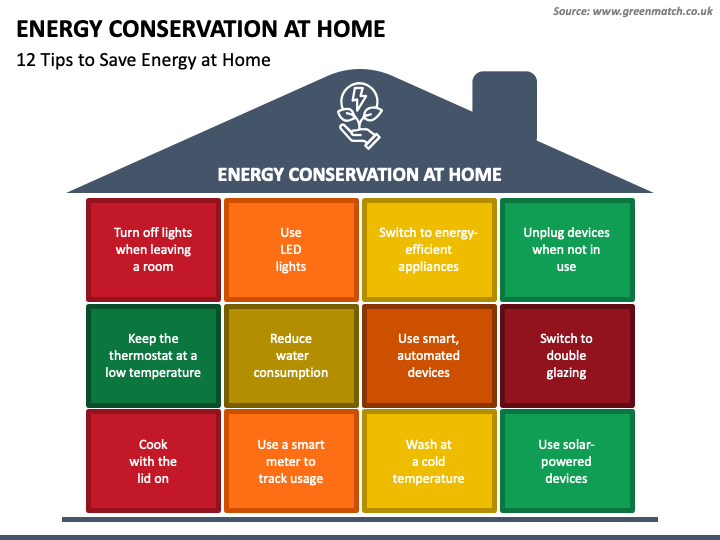 Source: www.greenmatch.co.uk

ENERGY CONSERVATION AT HOME

12 Tips to Save Energy at Home

ENERGY CONSERVATION AT HOME

Turn off lights when leaving a room

Use LED lights

Switch to energy-efficient appliances

Unplug devices when not in use

Keep the thermostat at a low temperature

Reduce water consumption

Use smart, automated devices

Switch to double glazing

Cook with the lid on

Use a smart meter to track usage

Wash at a cold temperature

Use solar-powered devices